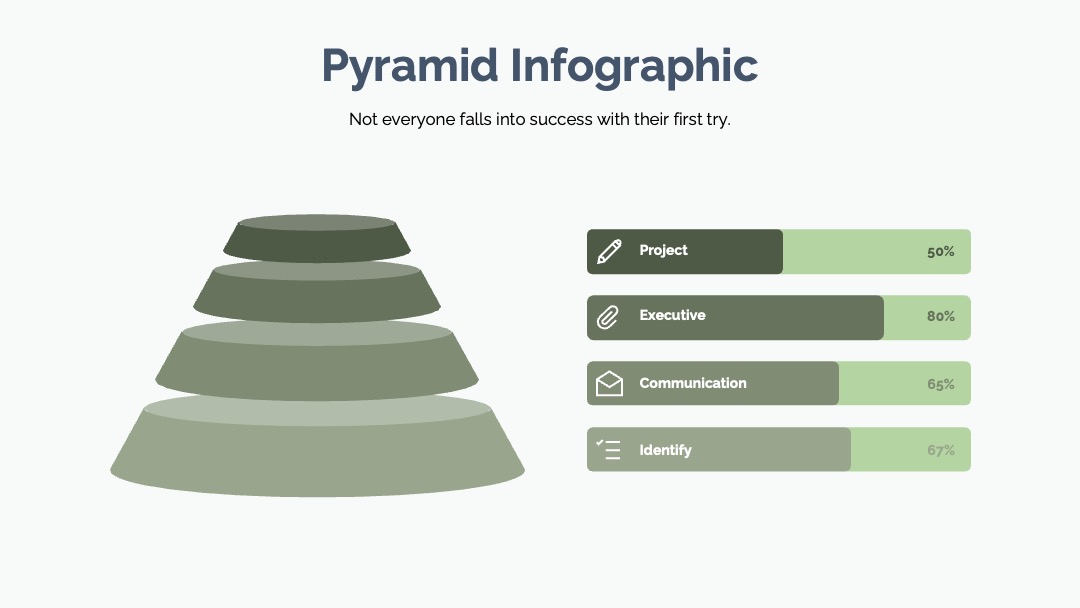 Pyramid Infographic

Not everyone falls into success with their first try.

Project 50%

Executive 80%

Communication 65%

Identify 67%